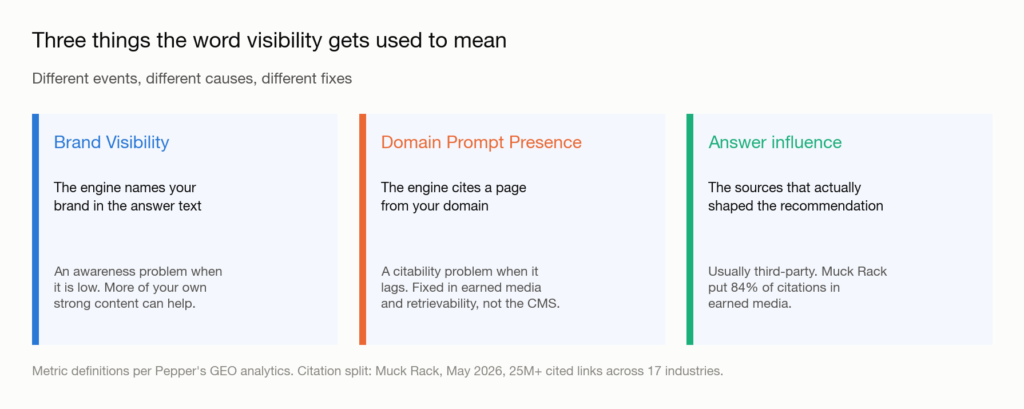 Three things the word visibility gets used to mean

Different events, different causes, different fixes

Brand Visibility

The engine names your brand in the answer text

An awareness problem when it is low. More of your own strong content can help.

Domain Prompt Presence

The engine cites a page from your domain

A citability problem when it lags. Fixed in earned media and retrievability, not the CMS.

Answer influence

The sources that actually shaped the recommendation

Usually third-party. Muck Rack put 84% of citations in earned media.

Metric definitions per Pepper's GEO analytics. Citation split: Muck Rack, May 2026, 25M+ cited links across 17 industries.